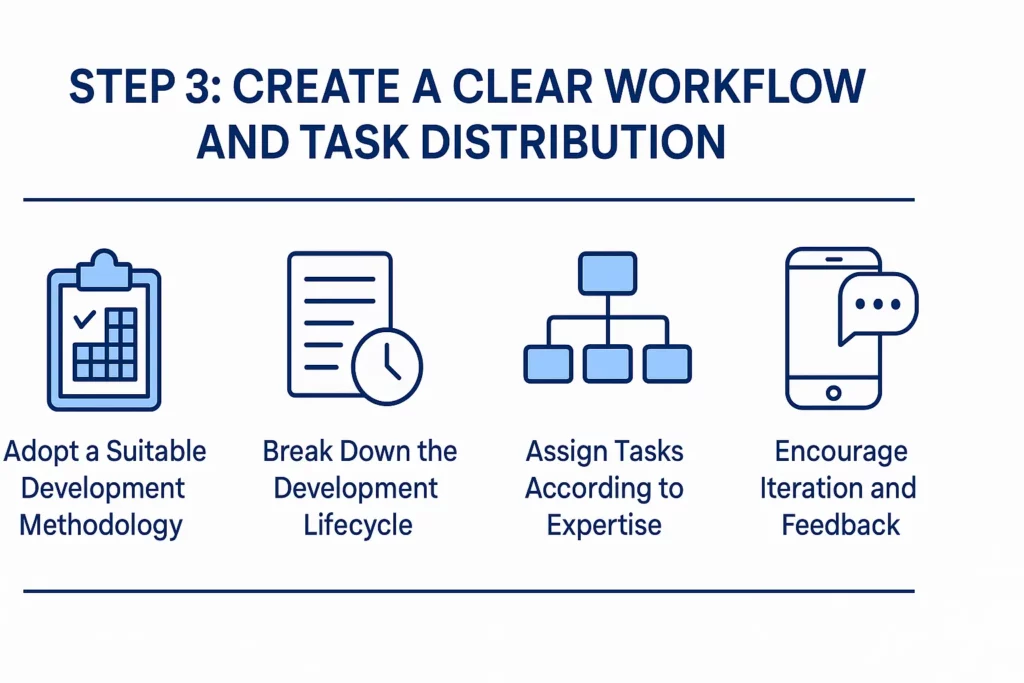 STEP 3: CREATE A CLEAR WORKFLOW AND TASK DISTRIBUTION

Adopt a Suitable Development Methodology

Break Down the Development Lifecycle

Assign Tasks According to Expertise

Encourage Iteration and Feedback